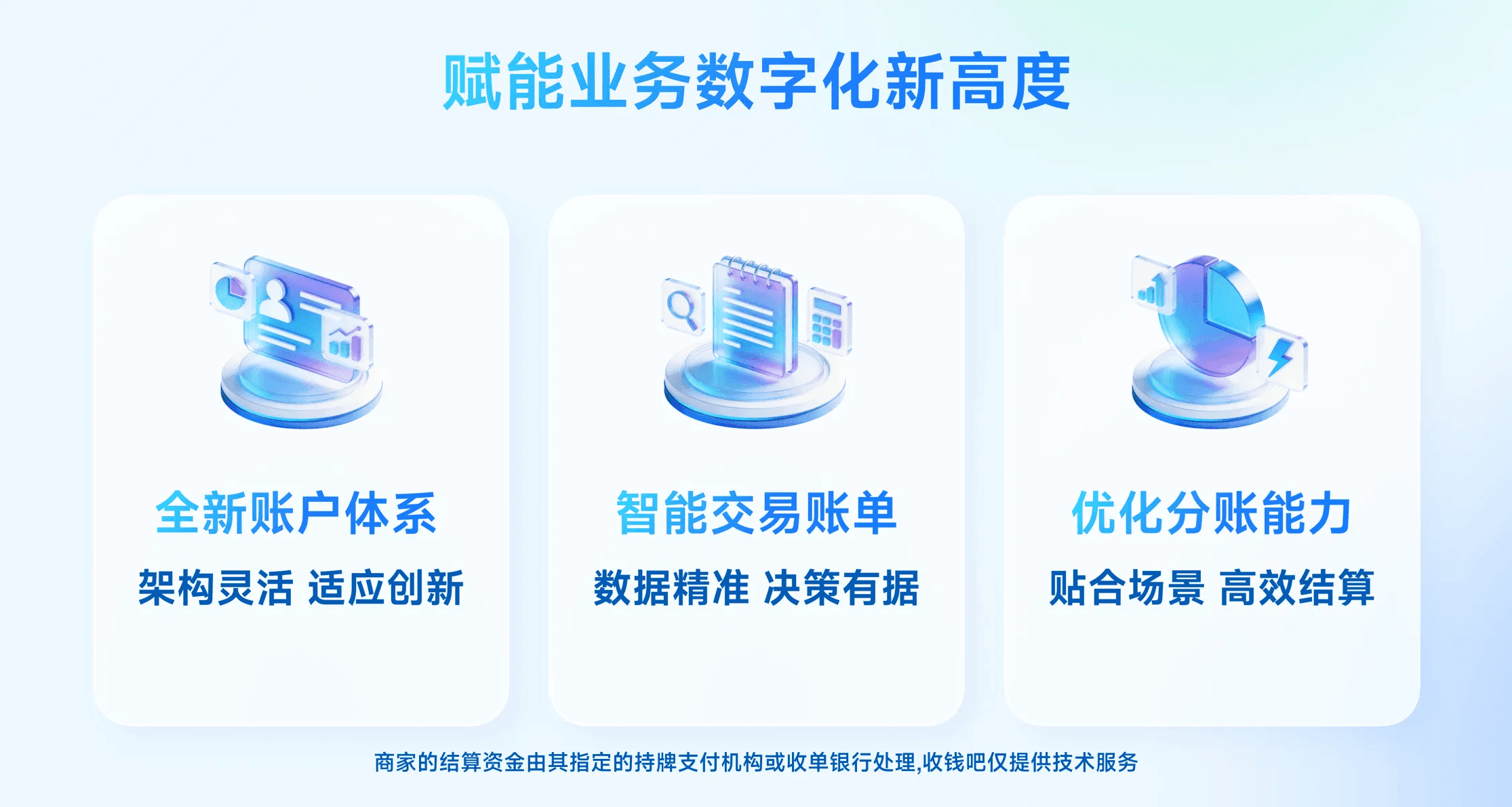 赋能业务数字化新高度

全新账户体系
架构灵活 适应创新

智能交易账单
数据精准 决策有据

优化分账能力
贴合场景 高效结算

商家的结算资金由其指定的持牌支付机构或收单银行处理,收钱吧仅提供技术服务